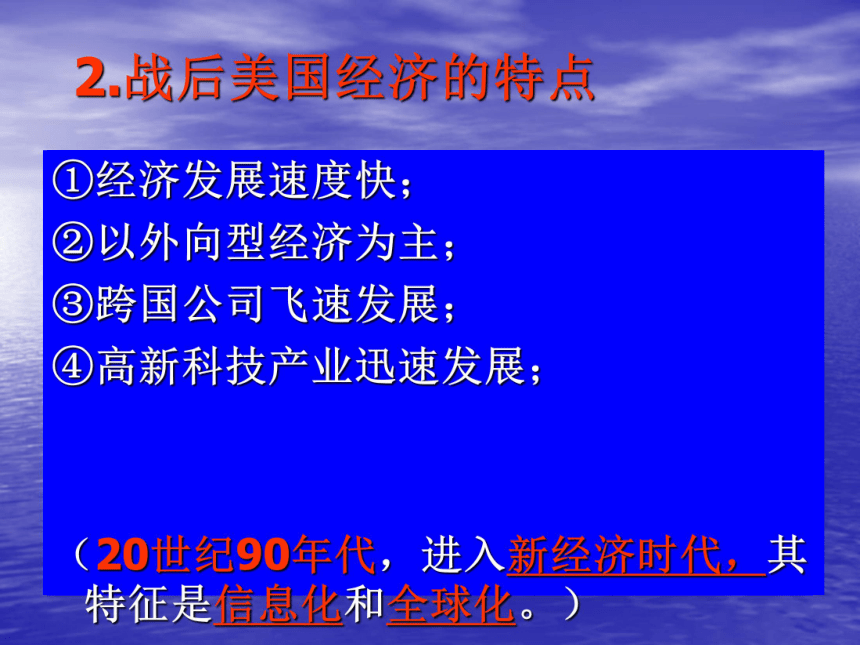 2.战后美国经济的特点

①经济发展速度快；
②以外向型经济为主；
③跨国公司飞速发展；
④高新科技产业迅速发展；

（20世纪90年代，进入新经济时代，其特征是信息化和全球化。）